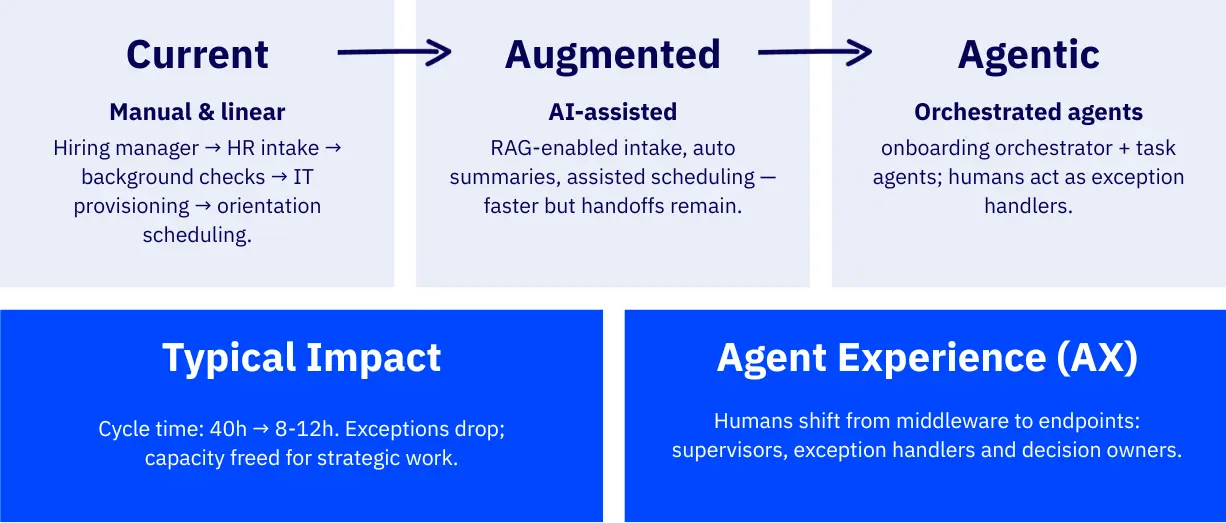 Current

Manual & linear

Hiring manager → HR intake → background checks → IT provisioning → orientation scheduling.

Augmented

AI-assisted

RAG-enabled intake, auto summaries, assisted scheduling — faster but handoffs remain.

Agentic

Orchestrated agents

onboarding orchestrator + task agents; humans act as exception handlers.

Typical Impact

Cycle time: 40h → 8-12h. Exceptions drop; capacity freed for strategic work.

Agent Experience (AX)

Humans shift from middleware to endpoints: supervisors, exception handlers and decision owners.